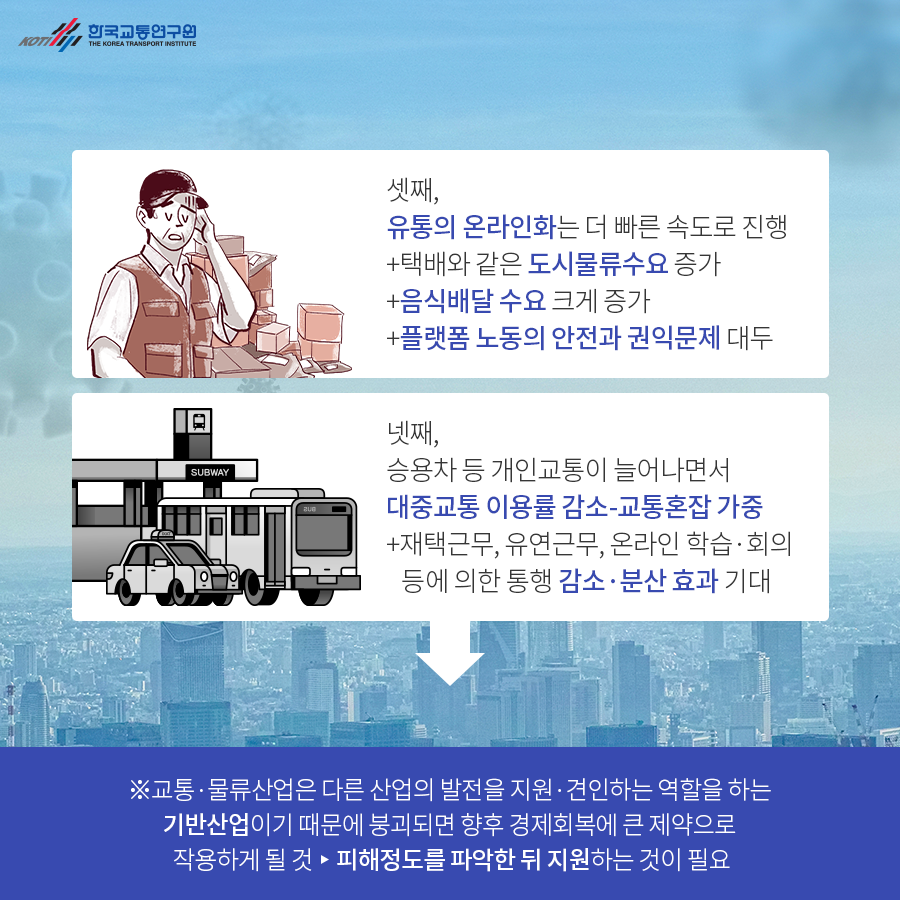 KOTI 한국교통연구원 THE KOREA TRANSPORT INSTITUTE

셋째,
유통의 온라인화는 더 빠른 속도로 진행
+택배와 같은 도시물류수요 증가
+음식배달 수요 크게 증가
+플랫폼 노동의 안전과 권익문제 대두

SUBWAY
BUS

넷째,
승용차 등 개인교통이 늘어나면서
대중교통 이용률 감소-교통혼잡 가중
+재택근무, 유연근무, 온라인 학습·회의 등에 의한 통행 감소·분산 효과 기대

※교통·물류산업은 다른 산업의 발전을 지원·견인하는 역할을 하는 기반산업이기 때문에 붕괴되면 향후 경제회복에 큰 제약으로 작용하게 될 것 ▸ 피해정도를 파악한 뒤 지원하는 것이 필요